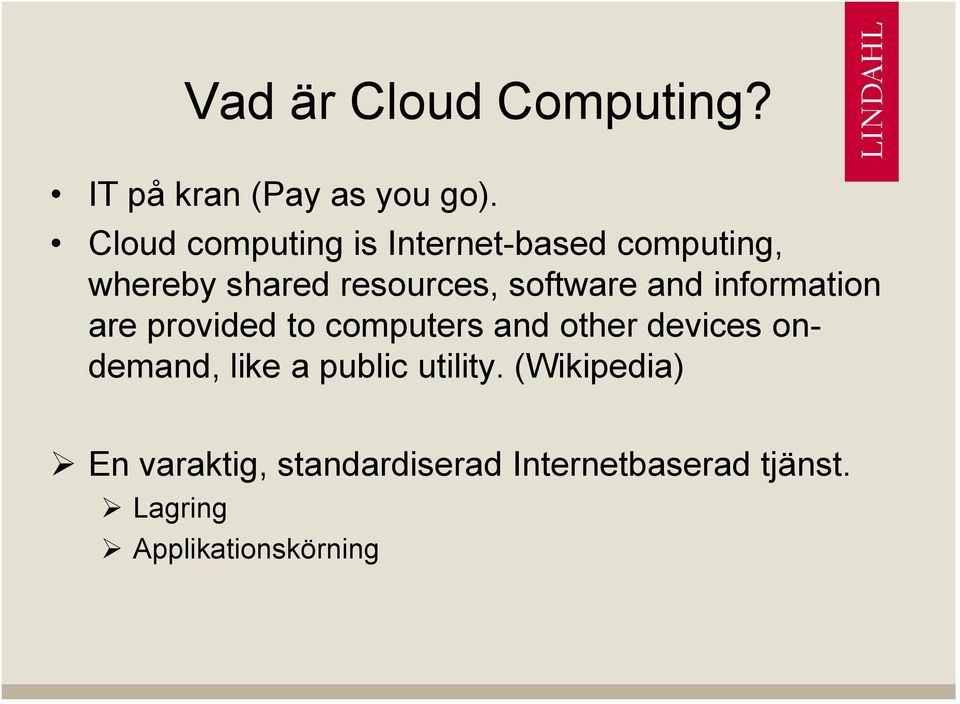 LINDAHL

Vad är Cloud Computing?

• IT på kran (Pay as you go).
• Cloud computing is Internet-based computing, whereby shared resources, software and information are provided to computers and other devices on-demand, like a public utility. (Wikipedia)

➢ En varaktig, standardiserad Internetbaserad tjänst.
➢ Lagring
➢ Applikationskörning